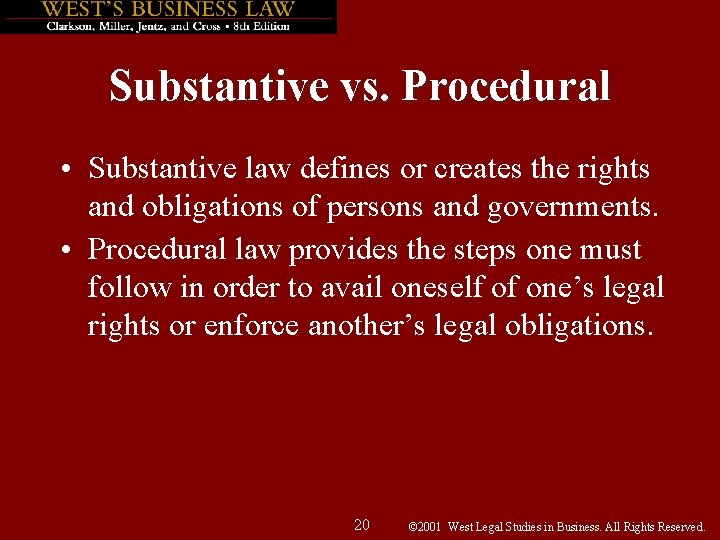 WEST'S BUSINESS LAW
Clarkson, Miller, Jentz, and Cross • 8th Edition

Substantive vs. Procedural

• Substantive law defines or creates the rights and obligations of persons and governments.
• Procedural law provides the steps one must follow in order to avail oneself of one's legal rights or enforce another's legal obligations.

20 ©2001 West Legal Studies in Business. All Rights Reserved.